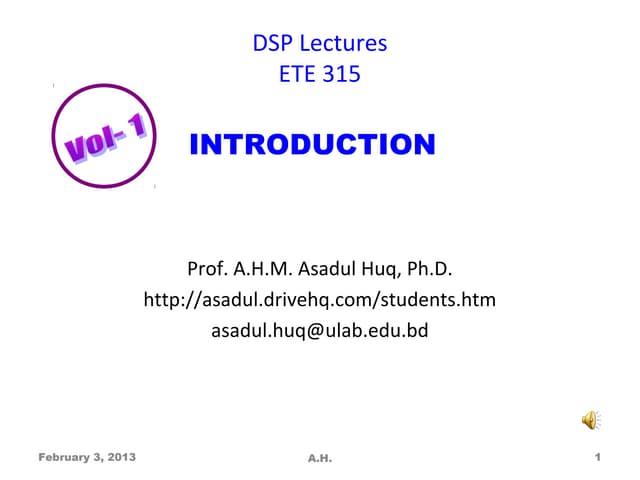 DSP Lectures
ETE 315

Vol- 1

INTRODUCTION

Prof. A.H.M. Asadul Huq, Ph.D.
http://asadul.drivehq.com/students.htm
asadul.huq@ulab.edu.bd

February 3, 2013

A.H.

1